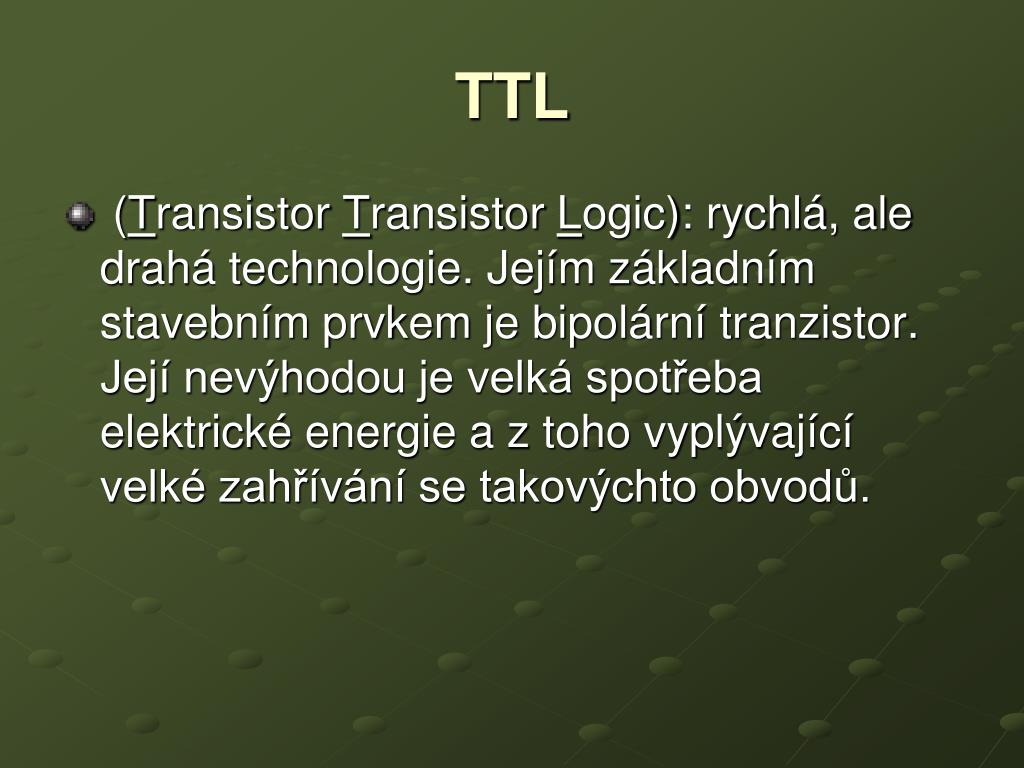 TTL

(Transistor Transistor Logic): rychlá, ale drahá technologie. Jejím základním stavebním prvkem je bipolární tranzistor. Její nevýhodou je velká spotřeba elektrické energie a z toho vyplývající velké zahřívání se takovýchto obvodů.